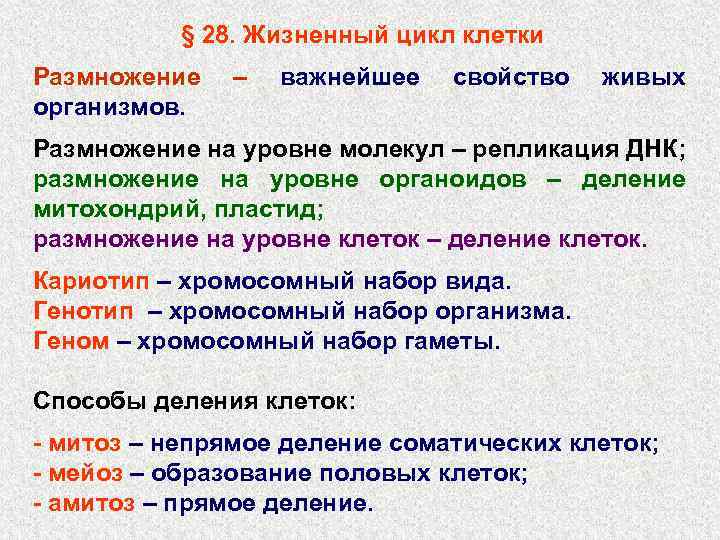 § 28. Жизненный цикл клетки

Размножение – важнейшее свойство живых организмов.

Размножение на уровне молекул – репликация ДНК;
размножение на уровне органоидов – деление митохондрий, пластид;
размножение на уровне клеток – деление клеток.

Кариотип – хромосомный набор вида.
Генотип – хромосомный набор организма.
Геном – хромосомный набор гаметы.

Способы деления клеток:

- митоз – непрямое деление соматических клеток;
- мейоз – образование половых клеток;
- амитоз – прямое деление.